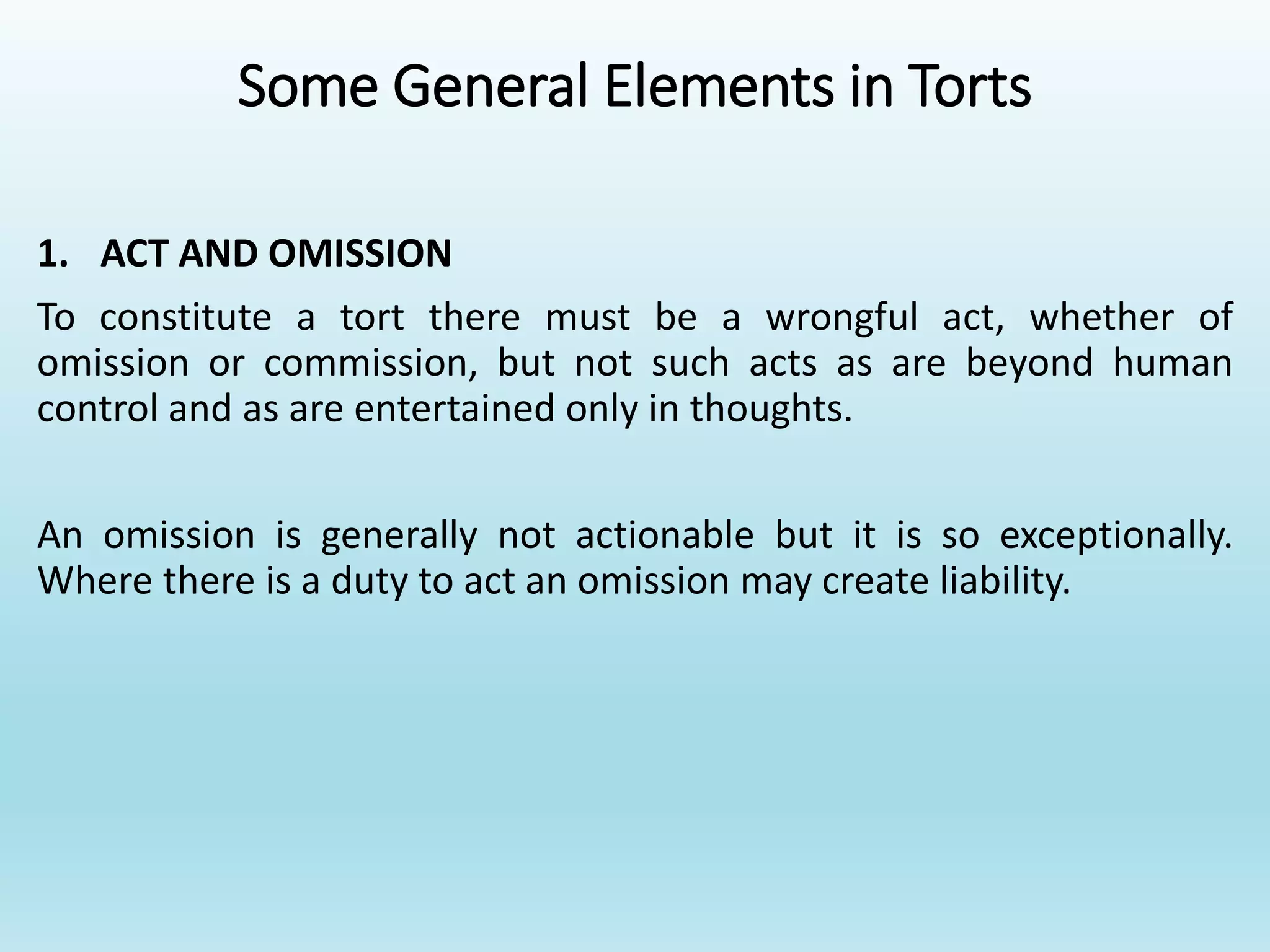 Some General Elements in Torts

1. ACT AND OMISSION

To constitute a tort there must be a wrongful act, whether of omission or commission, but not such acts as are beyond human control and as are entertained only in thoughts.

An omission is generally not actionable but it is so exceptionally. Where there is a duty to act an omission may create liability.